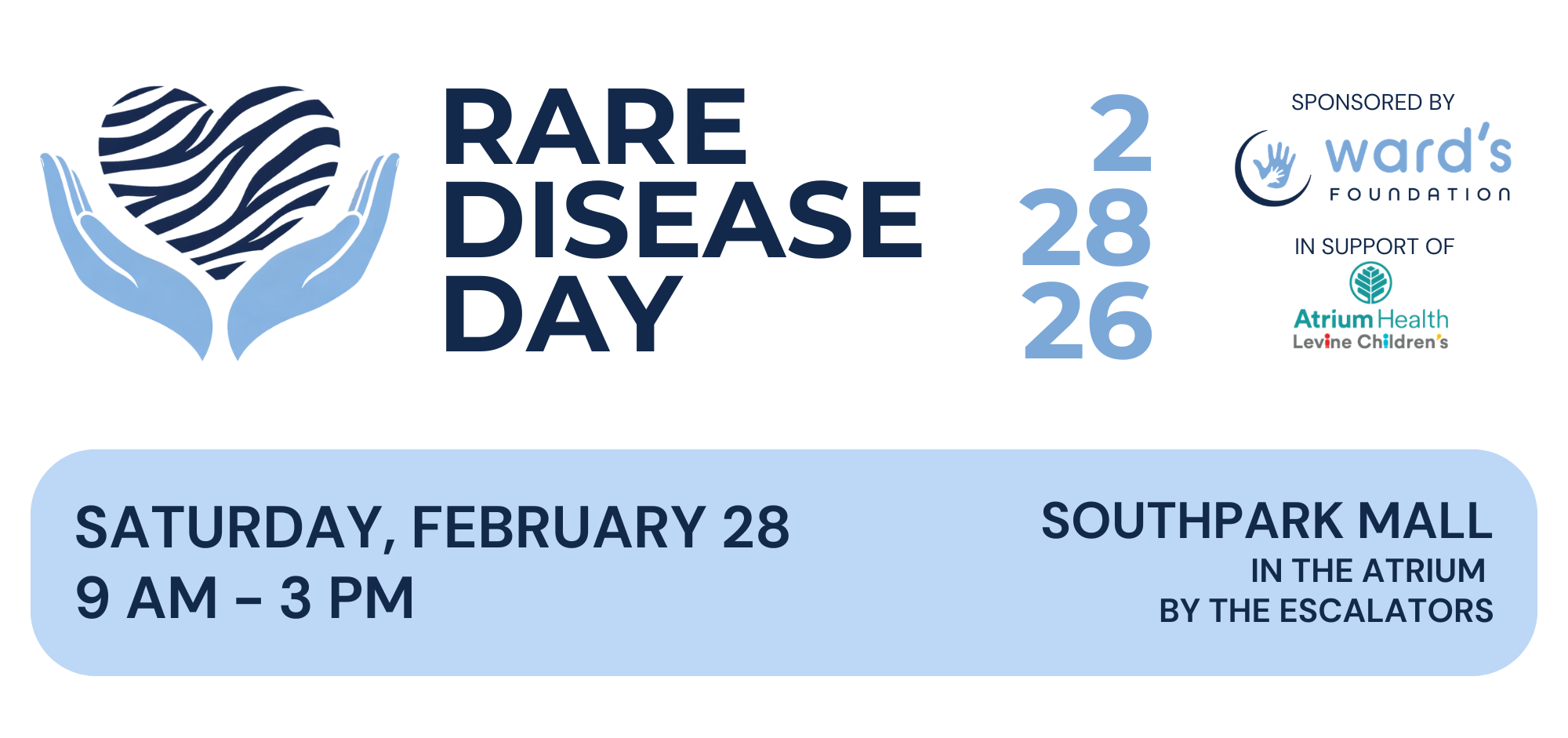 RARE DISEASE DAY

2
28
26

SPONSORED BY
ward's
FOUNDATION

IN SUPPORT OF
Atrium Health
Levine Children's

SATURDAY, FEBRUARY 28
9 AM - 3 PM

SOUTHPARK MALL
IN THE ATRIUM
BY THE ESCALATORS